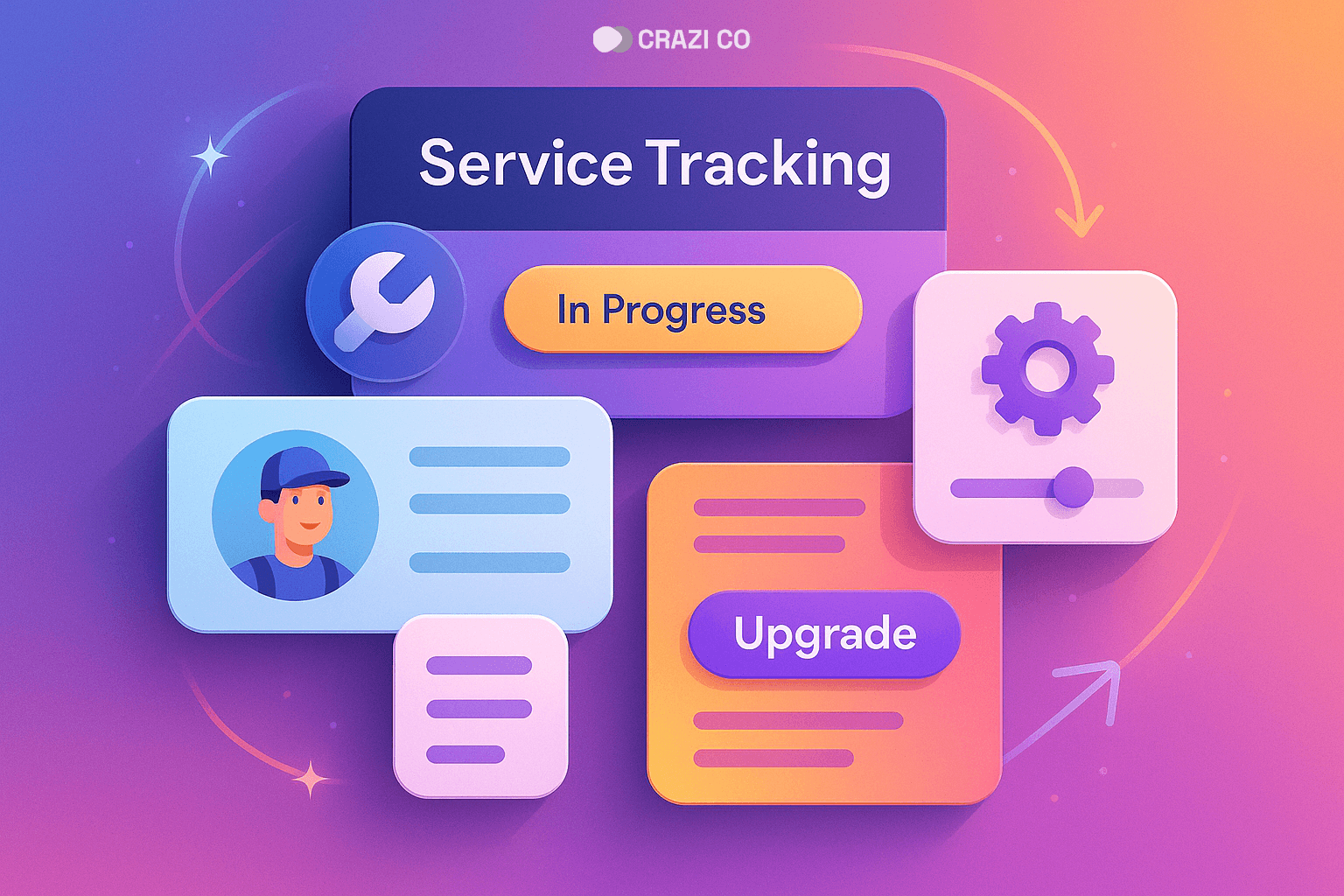 CRAZI CO

Service Tracking

In Progress

Upgrade